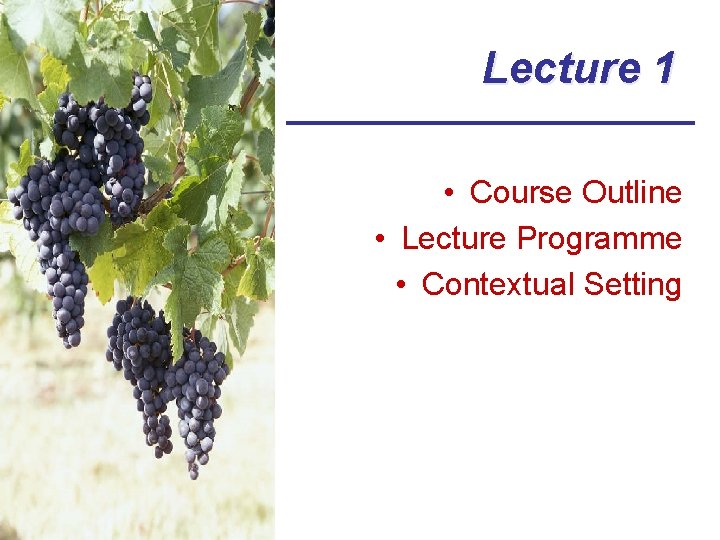 Lecture 1

• Course Outline
• Lecture Programme
• Contextual Setting